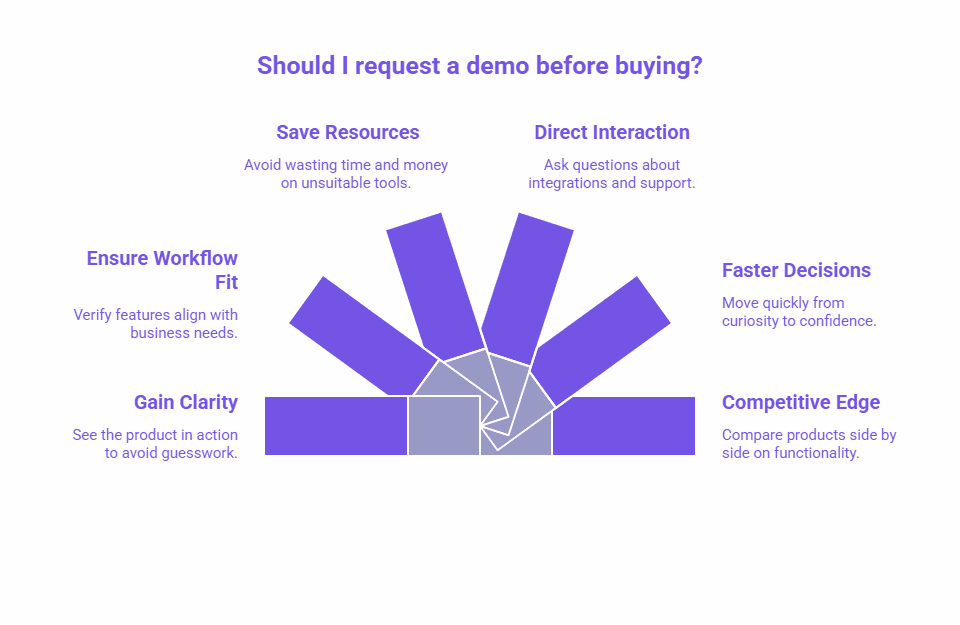 Should I request a demo before buying?

Save Resources

Avoid wasting time and money on unsuitable tools.

Direct Interaction

Ask questions about integrations and support.

Ensure Workflow Fit

Verify features align with business needs.

Faster Decisions

Move quickly from curiosity to confidence.

Gain Clarity

See the product in action to avoid guesswork.

Competitive Edge

Compare products side by side on functionality.